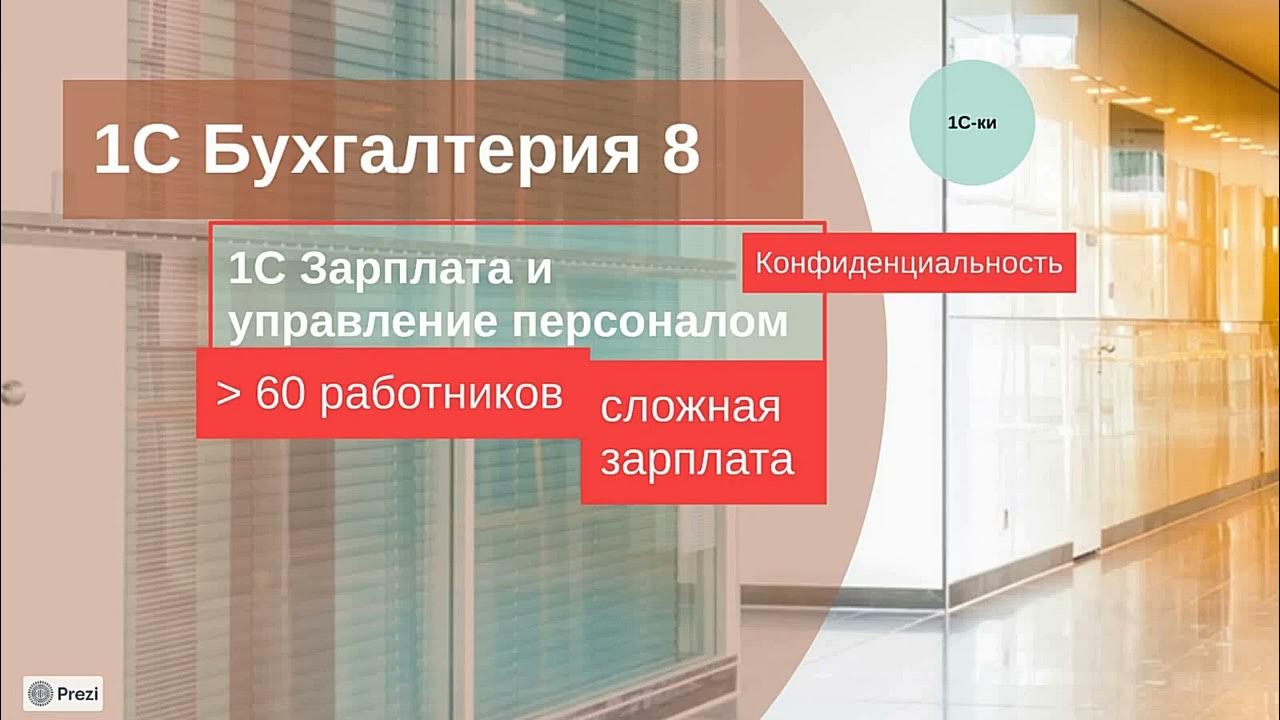 1С Бухгалтерия 8

1С-ки

1С Зарплата и управление персоналом

Конфиденциальность

> 60 работников

сложная зарплата

Prezi